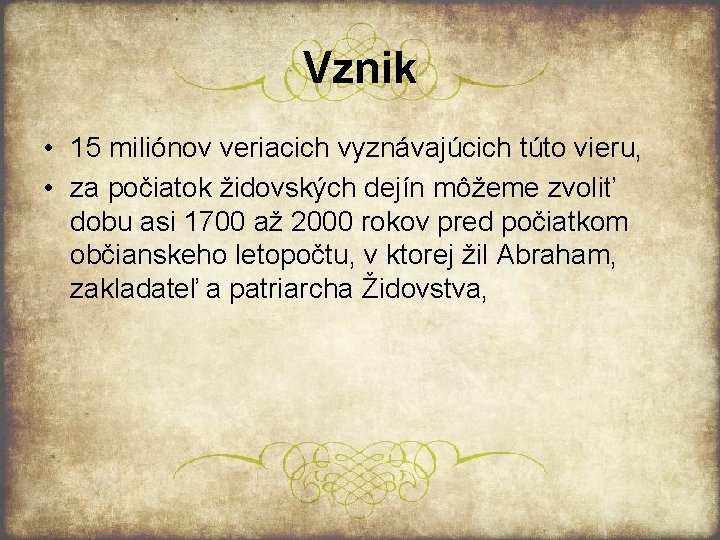 Vznik

• 15 miliónov veriacich vyznávajúcich túto vieru,
• za počiatok židovských dejín môžeme zvoliť dobu asi 1700 až 2000 rokov pred počiatkom občianskeho letopočtu, v ktorej žil Abraham, zakladateľ a patriarcha Židovstva,